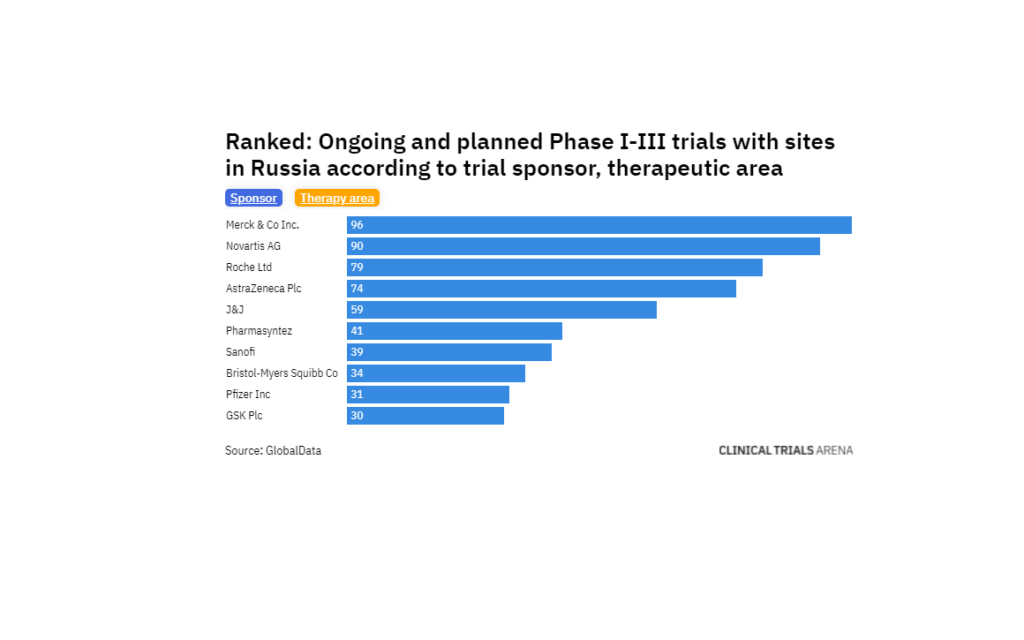 Ranked: Ongoing and planned Phase I-III trials with sites in Russia according to trial sponsor, therapeutic area

Sponsor Therapy area

Merck & Co Inc. 96
Novartis AG 90
Roche Ltd 79
AstraZeneca Plc 74
J&J 59
Pharmasyntez 41
Sanofi 39
Bristol-Myers Squibb Co 34
Pfizer Inc 31
GSK Plc 30

Source: GlobalData

CLINICAL TRIALS ARENA